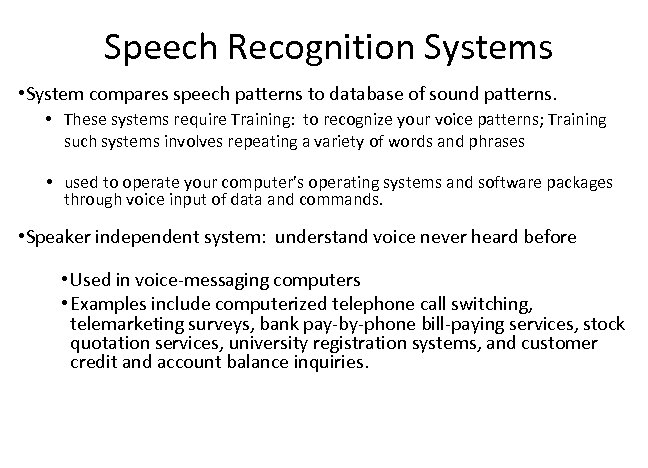 Speech Recognition Systems

•System compares speech patterns to database of sound patterns.

• These systems require Training: to recognize your voice patterns; Training such systems involves repeating a variety of words and phrases

• used to operate your computer's operating systems and software packages through voice input of data and commands.

•Speaker independent system: understand voice never heard before

•Used in voice-messaging computers

•Examples include computerized telephone call switching, telemarketing surveys, bank pay-by-phone bill-paying services, stock quotation services, university registration systems, and customer credit and account balance inquiries.